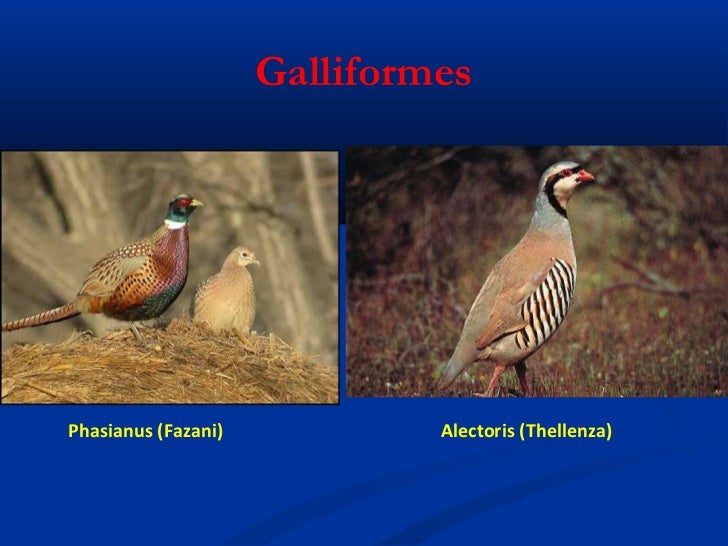 Galliformes

Phasianus (Fazani)

Alectoris (Thellenza)